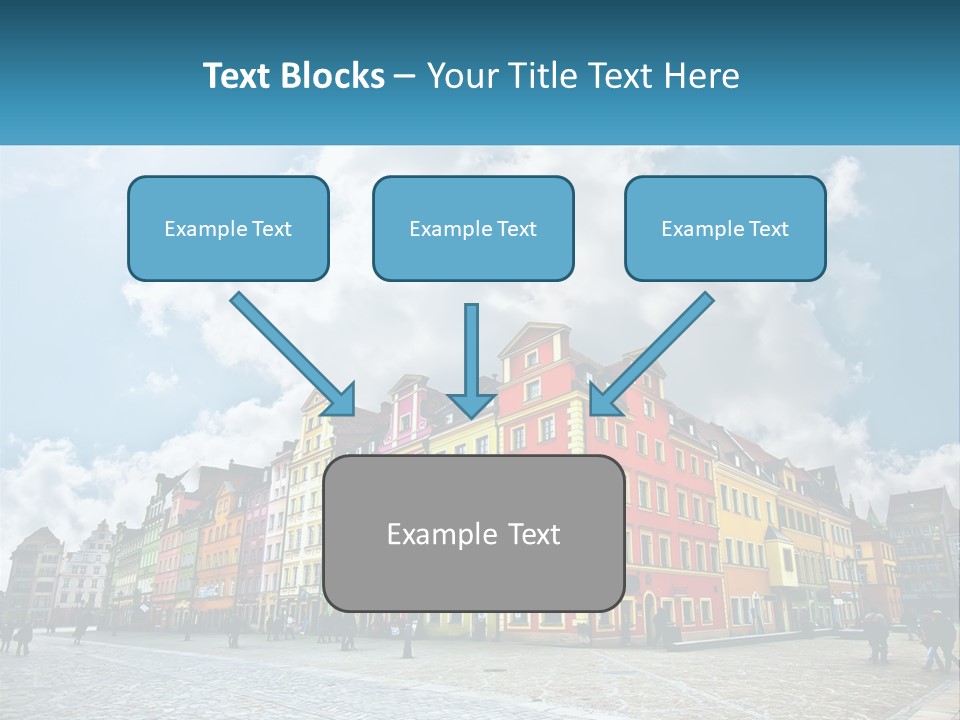 Text Blocks – Your Title Text Here

Example Text

Example Text

Example Text

Example Text